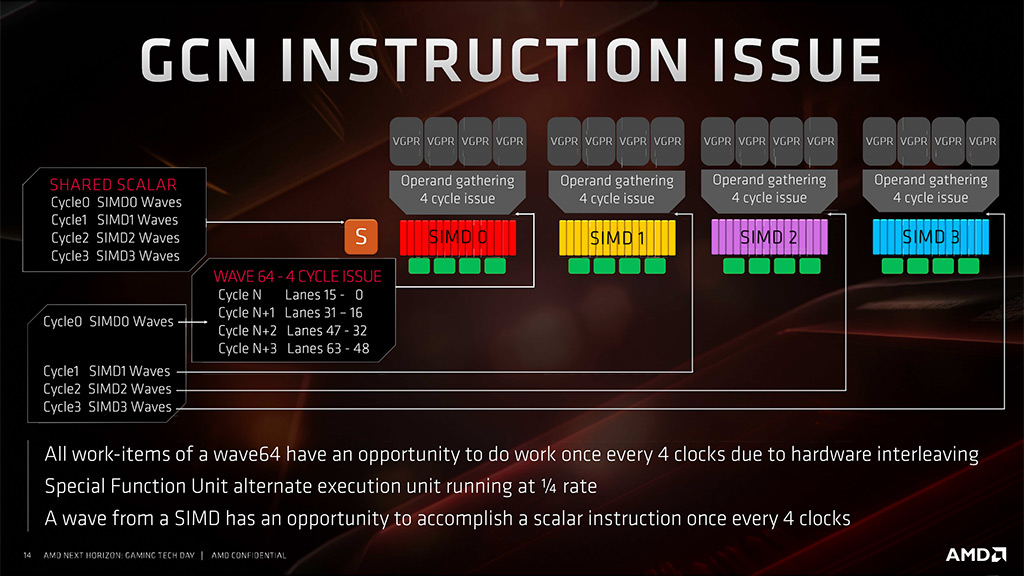 GCN INSTRUCTION ISSUE

VGPR VGPR VGPR VGPR
Operand gathering
4 cycle issue
SIMD 0

VGPR VGPR VGPR VGPR
Operand gathering
4 cycle issue
SIMD 1

VGPR VGPR VGPR VGPR
Operand gathering
4 cycle issue
SIMD 2

VGPR VGPR VGPR VGPR
Operand gathering
4 cycle issue
SIMD 3

SHARED SCALAR
Cycle0 SIMD0 Waves
Cycle1 SIMD1 Waves
Cycle2 SIMD2 Waves
Cycle3 SIMD3 Waves

S

WAVE 64 - 4 CYCLE ISSUE
Cycle N Lanes 15 - 0
Cycle N+1 Lanes 31 – 16
Cycle N+2 Lanes 47 - 32
Cycle N+3 Lanes 63 - 48

Cycle0 SIMD0 Waves
Cycle1 SIMD1 Waves
Cycle2 SIMD2 Waves
Cycle3 SIMD3 Waves

All work-items of a wave64 have an opportunity to do work once every 4 clocks due to hardware interleaving
Special Function Unit alternate execution unit running at ¼ rate
A wave from a SIMD has an opportunity to accomplish a scalar instruction once every 4 clocks

14 AMD NEXT HORIZON: GAMING TECH DAY | AMD CONFIDENTIAL
AMD